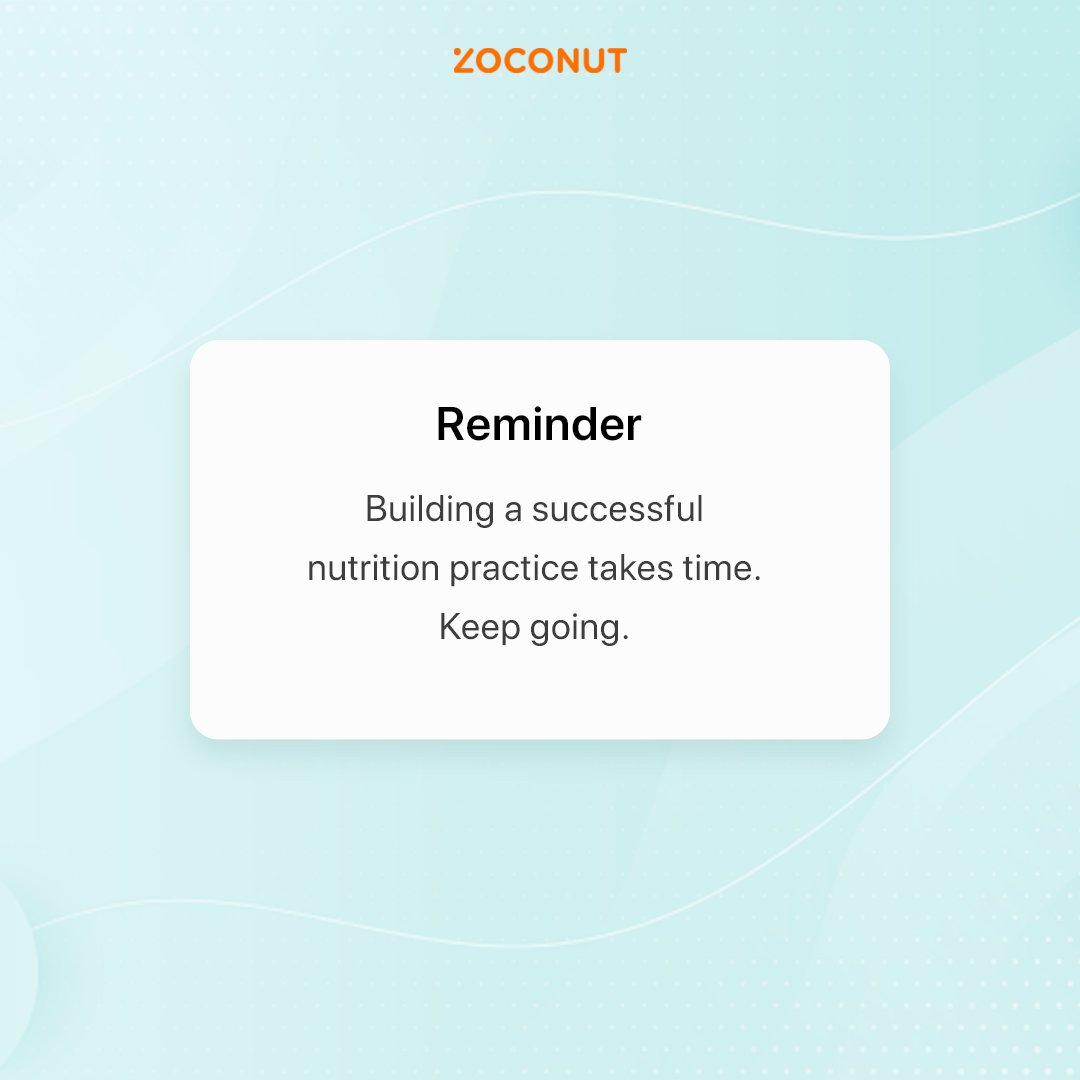 ZOCONUT

Reminder

Building a successful nutrition practice takes time. Keep going.